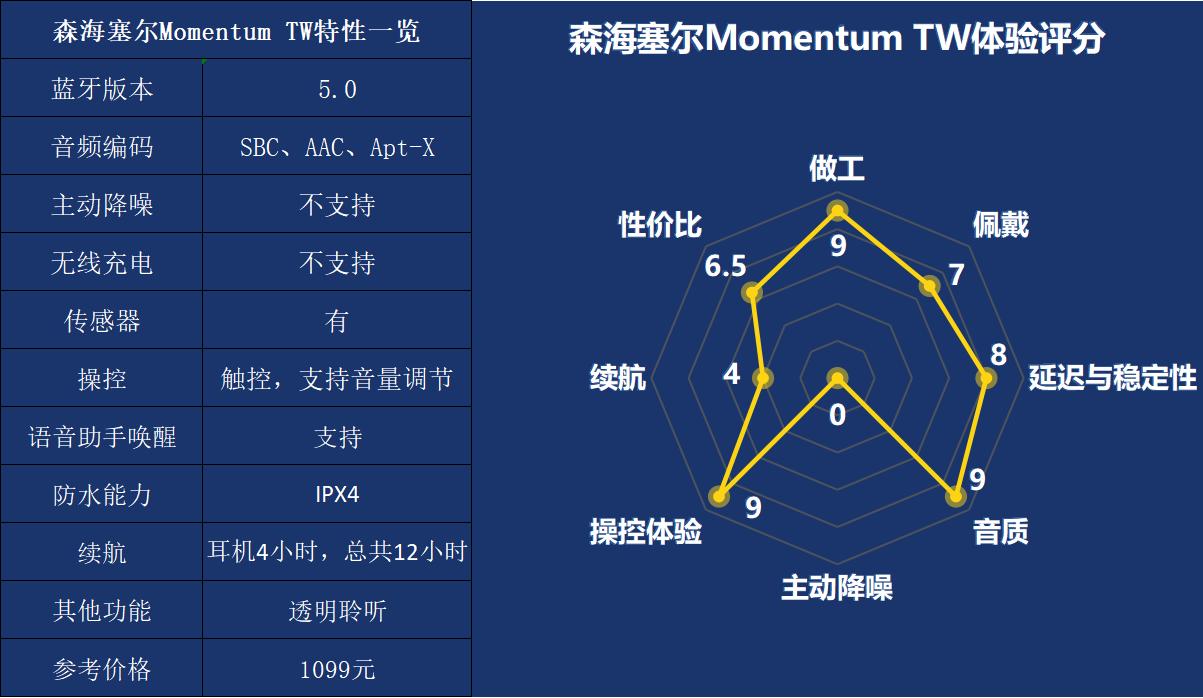 | 森海塞尔Momentum TW特性一览 | |
|---|---|
| 蓝牙版本 | 5.0 |
| 音频编码 | SBC、AAC、Apt-X |
| 主动降噪 | 不支持 |
| 无线充电 | 不支持 |
| 传感器 | 有 |
| 操控 | 触控，支持音量调节 |
| 语音助手唤醒 | 支持 |
| 防水能力 | IPX4 |
| 续航 | 耳机4小时，总共12小时 |
| 其他功能 | 透明聆听 |
| 参考价格 | 1099元 |

森海塞尔Momentum TW体验评分

做工 9
佩戴 7
延迟与稳定性 8
音质 9
主动降噪 0
操控体验 9
续航 4
性价比 6.5